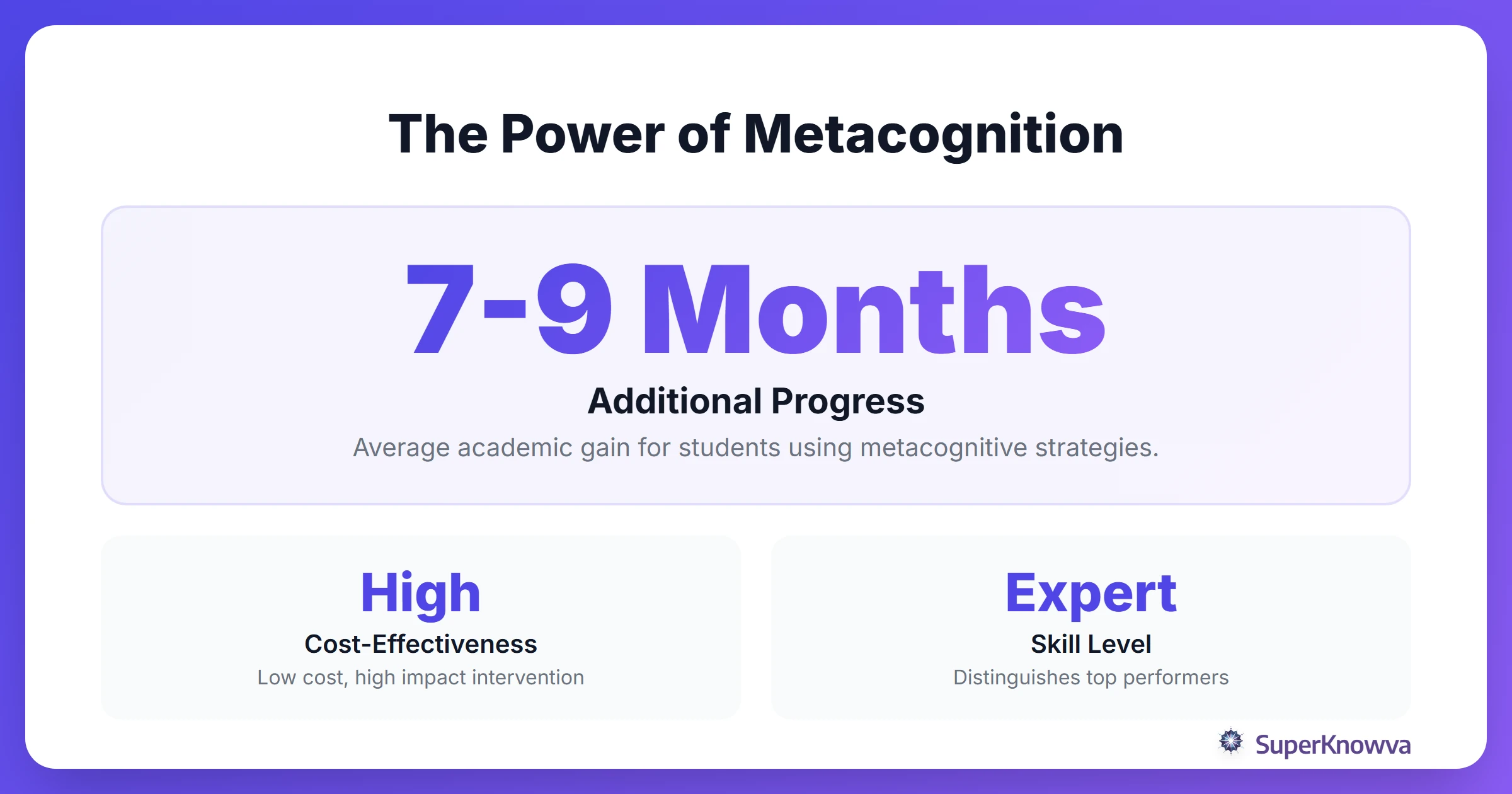 The Power of Metacognition

7-9 Months

Additional Progress

Average academic gain for students using metacognitive strategies.

High

Cost-Effectiveness

Low cost, high impact intervention

Expert

Skill Level

Distinguishes top performers

SuperKnowva